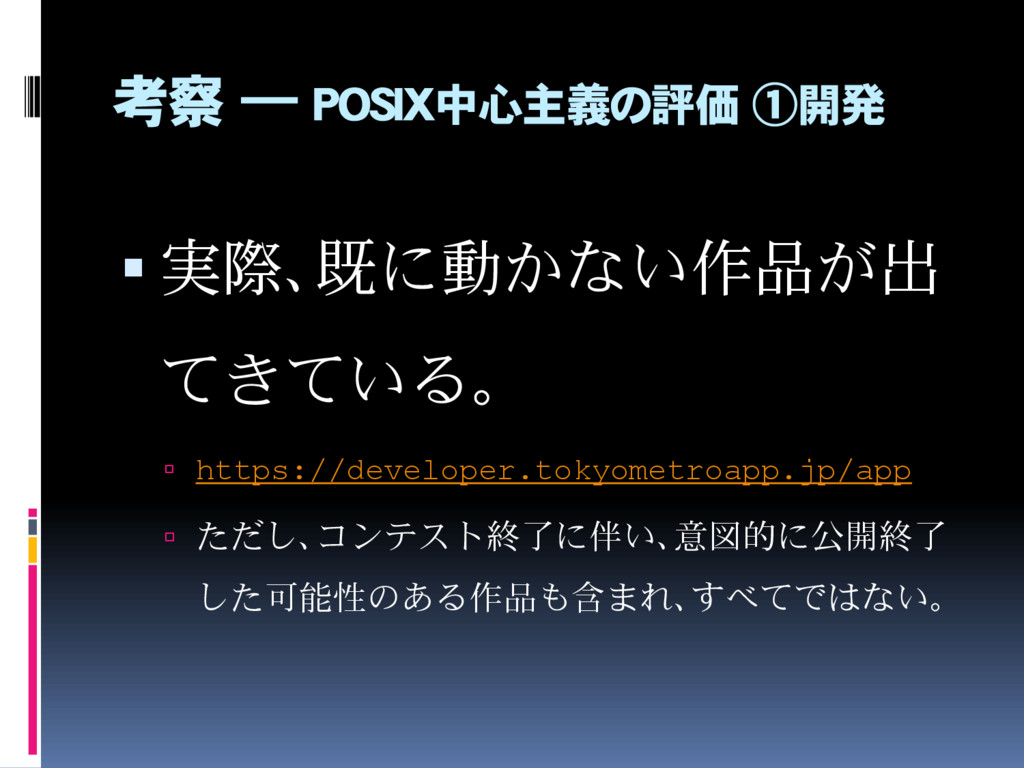 考察 ― POSIX中心主義の評価 ①開発

実際、既に動かない作品が出てきている。

https://developer.tokyometroapp.jp/app

ただし、コンテスト終了に伴い、意図的に公開終了した可能性のある作品も含まれ、すべてではない。